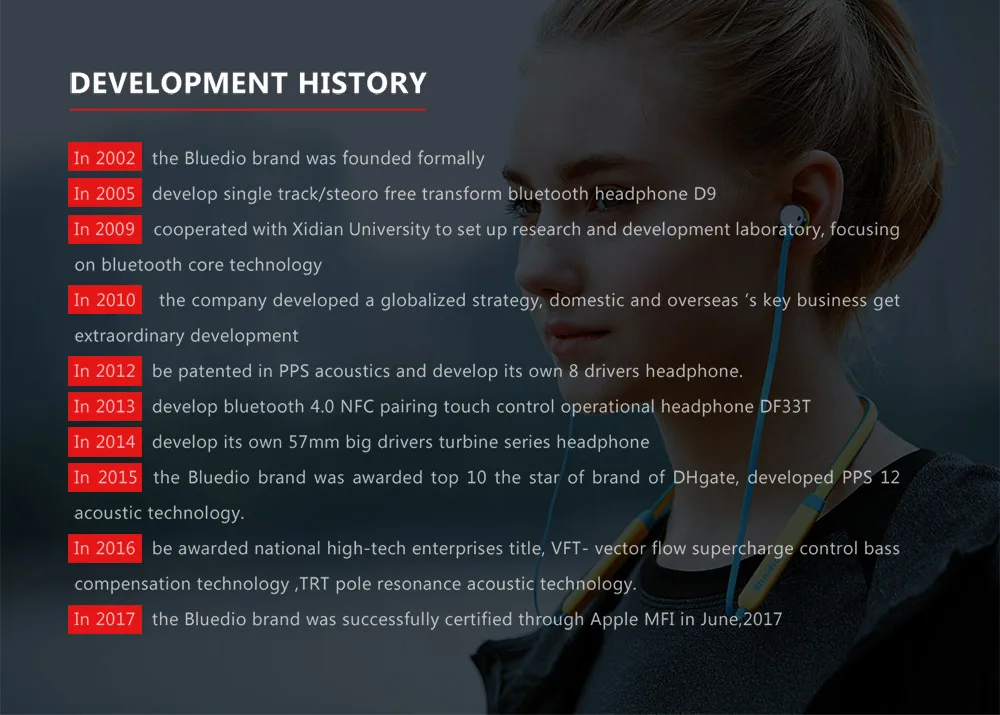 DEVELOPMENT HISTORY

In 2002 the Bluedio brand was founded formally

In 2005 develop single track/steoro free transform bluetooth headphone D9

In 2009 cooperated with Xidian University to set up research and development laboratory, focusing on bluetooth core technology

In 2010 the company developed a globalized strategy, domestic and overseas 's key business get extraordinary development

In 2012 be patented in PPS acoustics and develop its own 8 drivers headphone.

In 2013 develop bluetooth 4.0 NFC pairing touch control operational headphone DF33T

In 2014 develop its own 57mm big drivers turbine series headphone

In 2015 the Bluedio brand was awarded top 10 the star of brand of DHgate, developed PPS 12 acoustic technology.

In 2016 be awarded national high-tech enterprises title, VFT- vector flow supercharge control bass compensation technology ,TRT pole resonance acoustic technology.

In 2017 the Bluedio brand was successfully certified through Apple MFI in June,2017